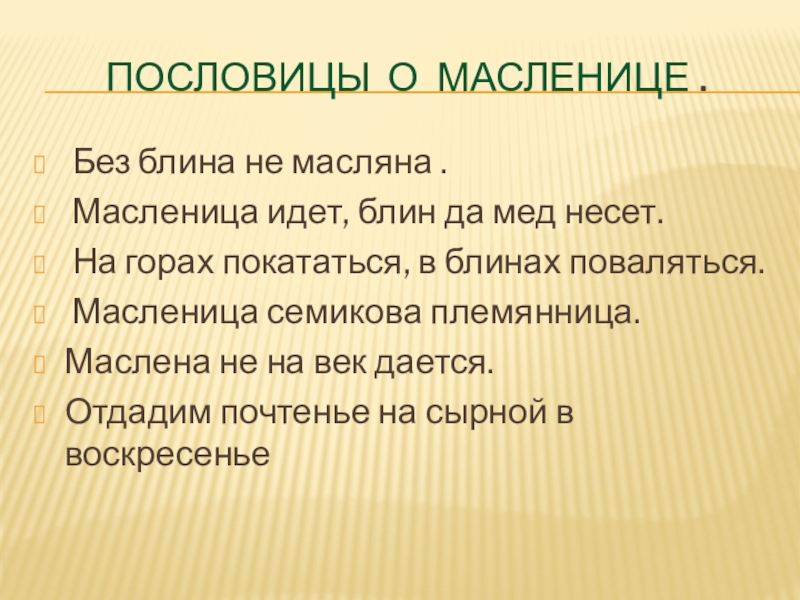 ПОСЛОВИЦЫ О МАСЛЕНИЦЕ .

Без блина не масляна .

Масленица идет, блин да мед несет.

На горах покататься, в блинах поваляться.

Масленица семикова племянница.

Маслена не на век дается.

Отдадим почтенье на сырной в воскресенье